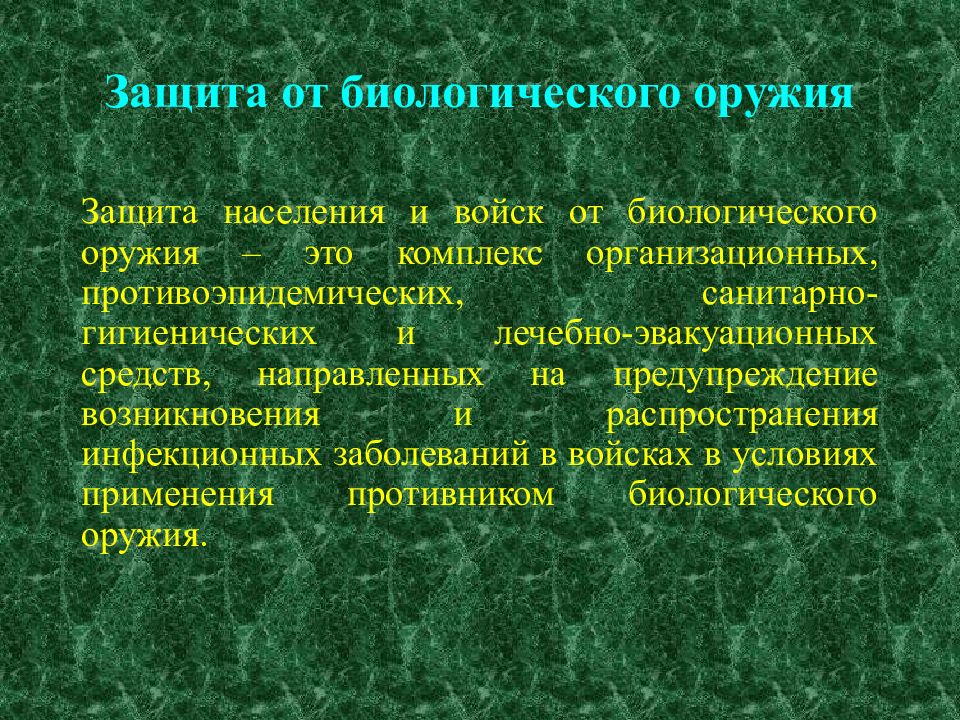 Защита от биологического оружия

Защита населения и войск от биологического оружия – это комплекс организационных, противоэпидемических, санитарно-гигиенических и лечебно-эвакуационных средств, направленных на предупреждение возникновения и распространения инфекционных заболеваний в войсках в условиях применения противником биологического оружия.